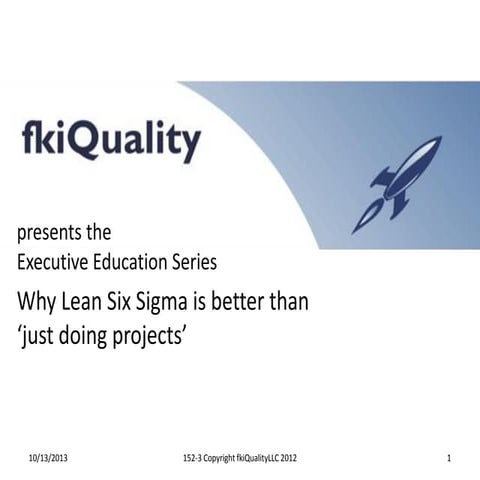 fkiQuality

presents the
Executive Education Series

Why Lean Six Sigma is better than 'just doing projects'

10/13/2013

152-3 Copyright fkiQualityLLC 2012

1